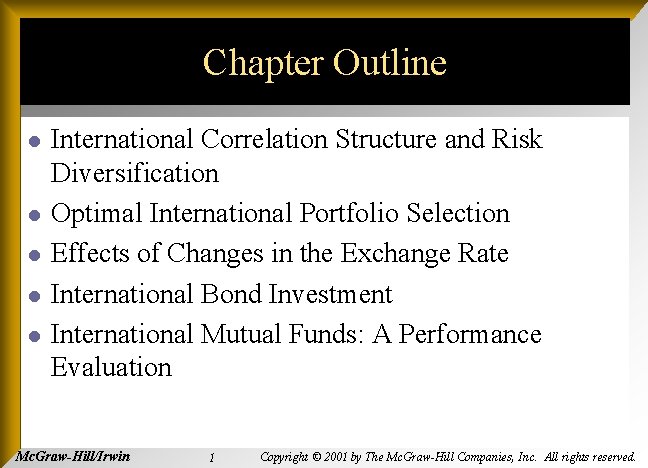 Chapter Outline

• International Correlation Structure and Risk Diversification
• Optimal International Portfolio Selection
• Effects of Changes in the Exchange Rate
• International Bond Investment
• International Mutual Funds: A Performance Evaluation

McGraw-Hill/Irwin 1 Copyright © 2001 by The McGraw-Hill Companies, Inc. All rights reserved.